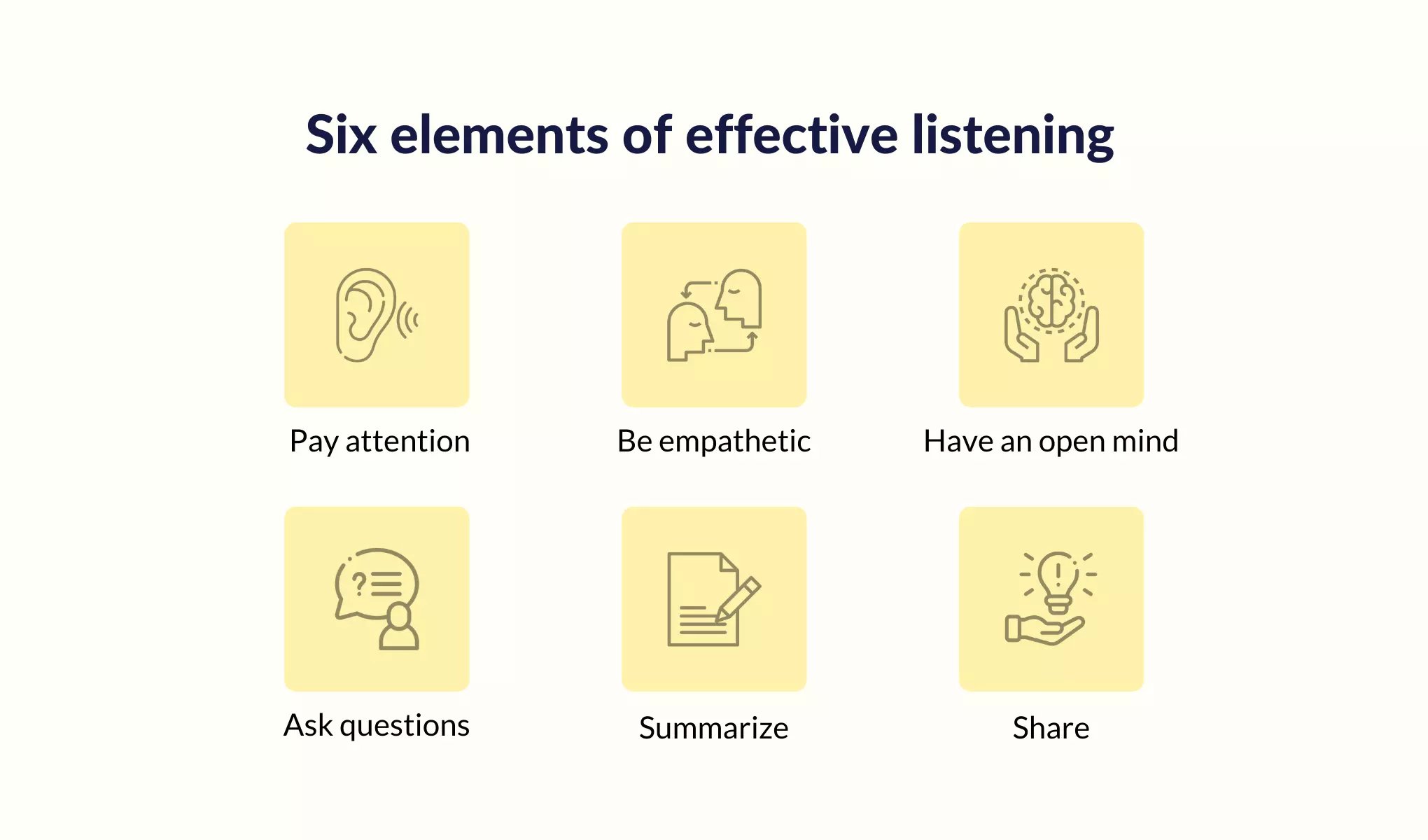 Six elements of effective listening

Pay attention

Be empathetic

Have an open mind

Ask questions

Summarize

Share